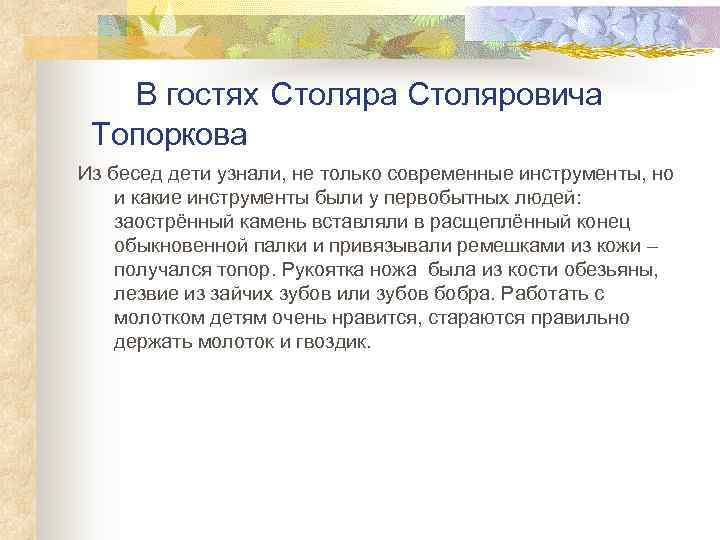 В гостях Столяра Столяровича Топоркова

Из бесед дети узнали, не только современные инструменты, но и какие инструменты были у первобытных людей: заострённый камень вставляли в расщеплённый конец обыкновенной палки и привязывали ремешками из кожи – получался топор. Рукоятка ножа была из кости обезьяны, лезвие из зайчих зубов или зубов бобра. Работать с молотком детям очень нравится, стараются правильно держать молоток и гвоздик.